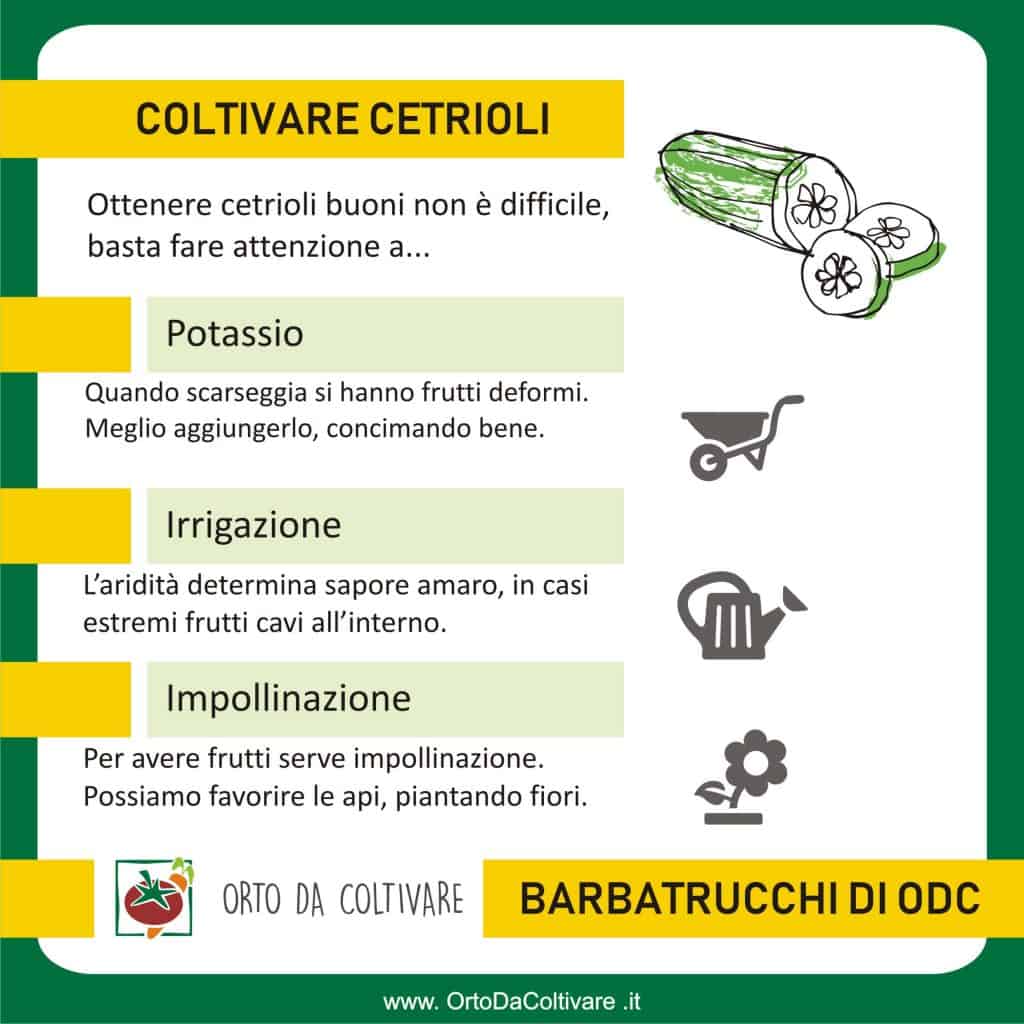 COLTIVARE CETRIOLI

Ottenere cetrioli buoni non è difficile, basta fare attenzione a...

Potassio

Quando scarseggia si hanno frutti deformi. Meglio aggiungerlo, concimando bene.

Irrigazione

L'aridità determina sapore amaro, in casi estremi frutti cavi all'interno.

Impollinazione

Per avere frutti serve impollinazione. Possiamo favorire le api, piantando fiori.

ORTO DA COLTIVARE

BARBATRUCCHI DI ODC

www. OrtoDaColtivare .it